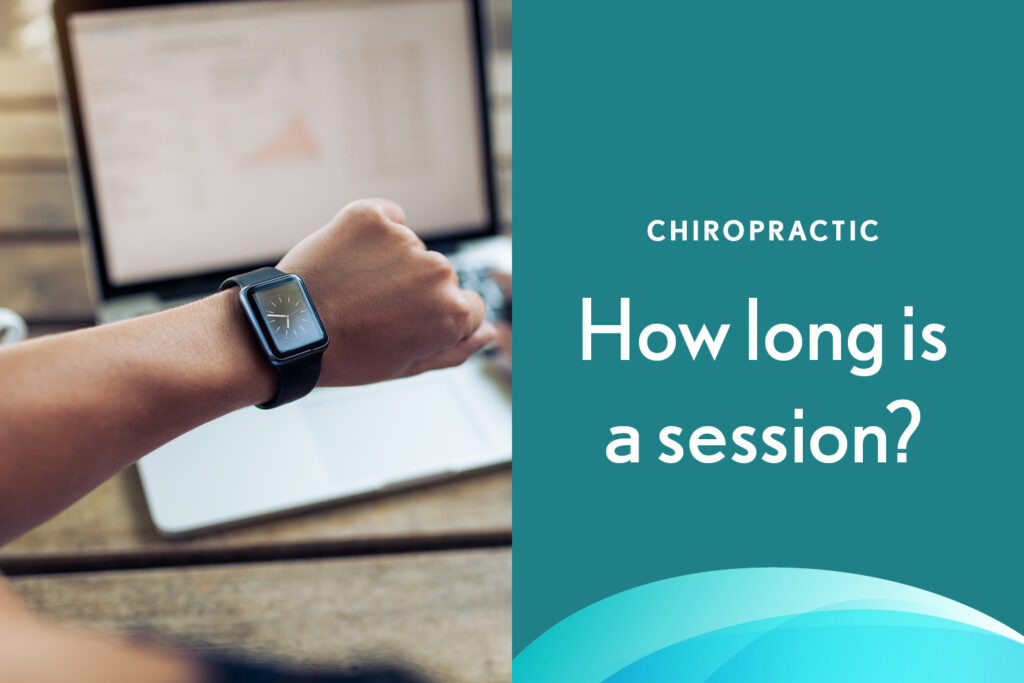 CHIROPRACTIC

How long is a session?